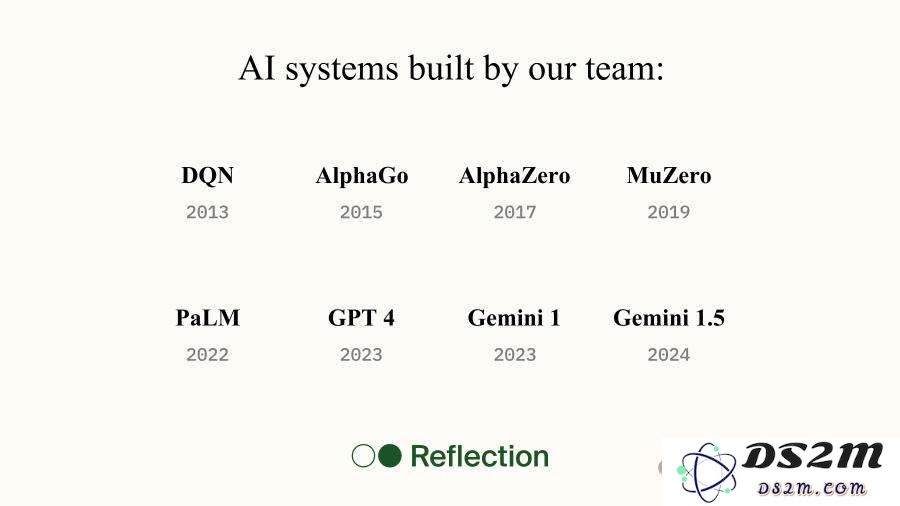 AI systems built by our team:

DQN
2013

AlphaGo
2015

AlphaZero
2017

MuZero
2019

PaLM
2022

GPT 4
2023

Gemini 1
2023

Gemini 1.5
2024

Reflection

DS2M
DS2M.COM